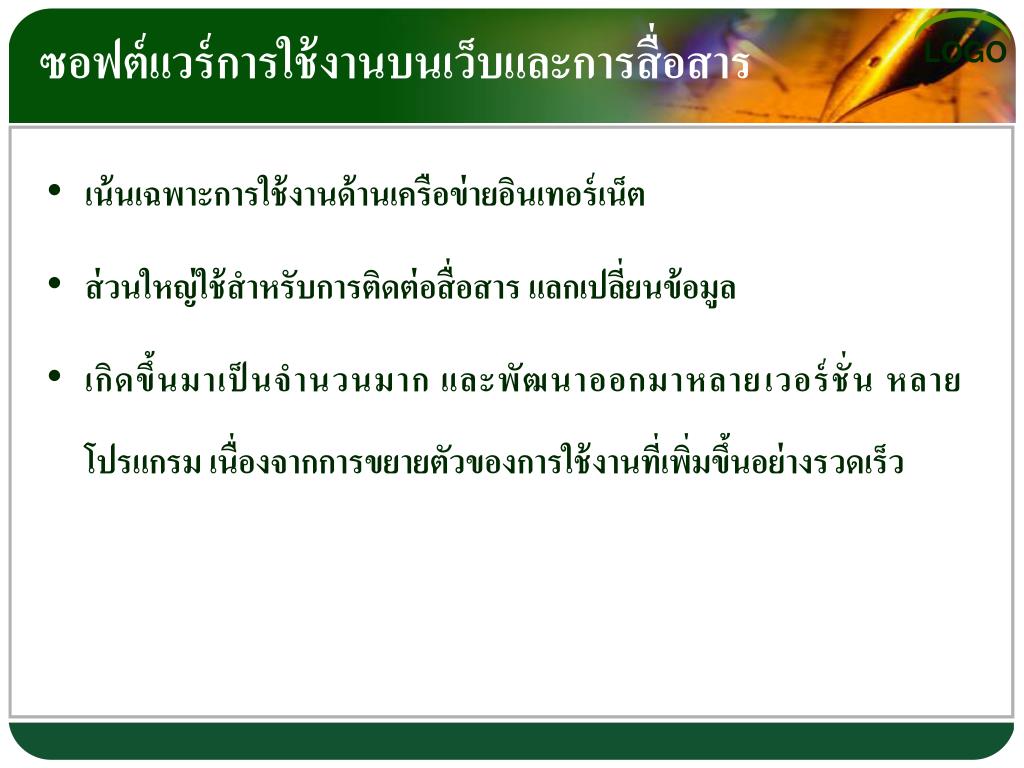 ซอฟต์แวร์การใช้งานบนเว็บและการสื่อสาร

LOGO

• เน้นเฉพาะการใช้งานด้านเครือข่ายอินเทอร์เน็ต

• ส่วนใหญ่ใช้สำหรับการติดต่อสื่อสาร แลกเปลี่ยนข้อมูล

• เกิดขึ้นมาเป็นจำนวนมาก และพัฒนาออกมาหลายเวอร์ชั่น หลายโปรแกรม เนื่องจากการขยายตัวของการใช้งานที่เพิ่มขึ้นอย่างรวดเร็ว